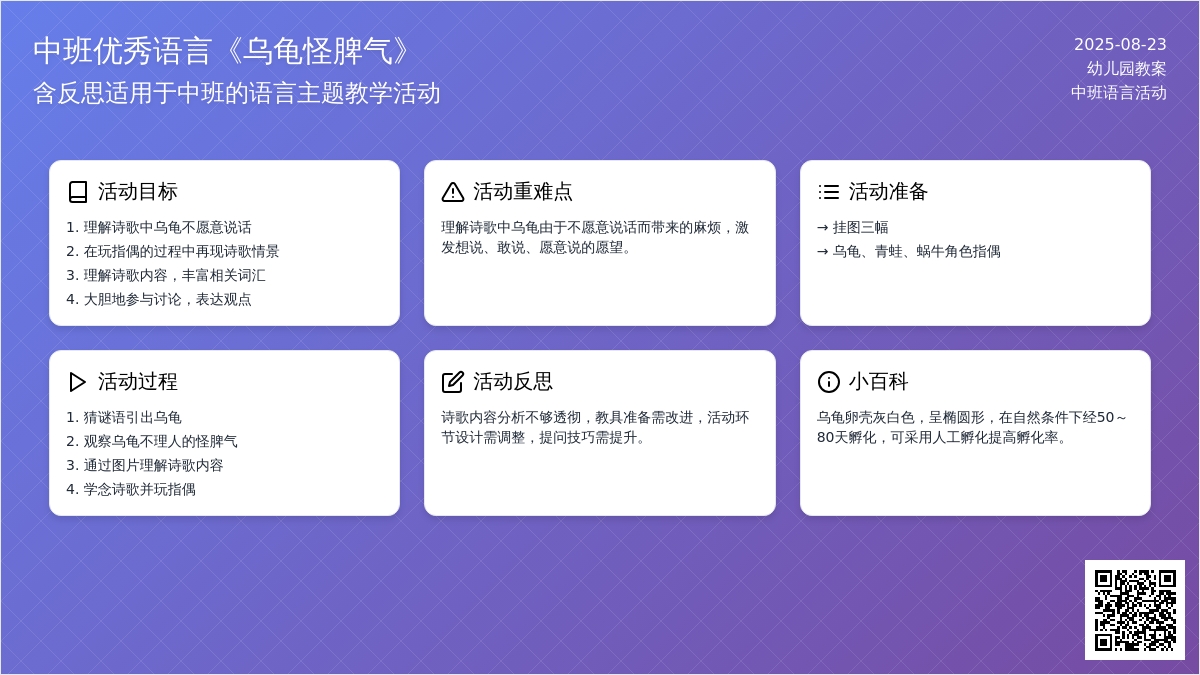 中班优秀语言《乌龟怪脾气》
含反思适用于中班的语言主题教学活动

2025-08-23
幼儿园教案
中班语言活动

活动目标

1. 理解诗歌中乌龟不愿意说话
2. 在玩指偶的过程中再现诗歌情景
3. 理解诗歌内容，丰富相关词汇
4. 大胆地参与讨论，表达观点

活动重难点

理解诗歌中乌龟由于不愿意说话而带来的麻烦，激发想说、敢说、愿意说的愿望。

活动准备

→ 挂图三幅
→ 乌龟、青蛙、蜗牛角色指偶

活动过程

1. 猜谜语引出乌龟
2. 观察乌龟不理人的怪脾气
3. 通过图片理解诗歌内容
4. 学念诗歌并玩指偶

活动反思

诗歌内容分析不够透彻，教具准备需改进，活动环节设计需调整，提问技巧需提升。

小百科

乌龟卵壳灰白色，呈椭圆形，在自然条件下经50～80天孵化，可采用人工孵化提高孵化率。